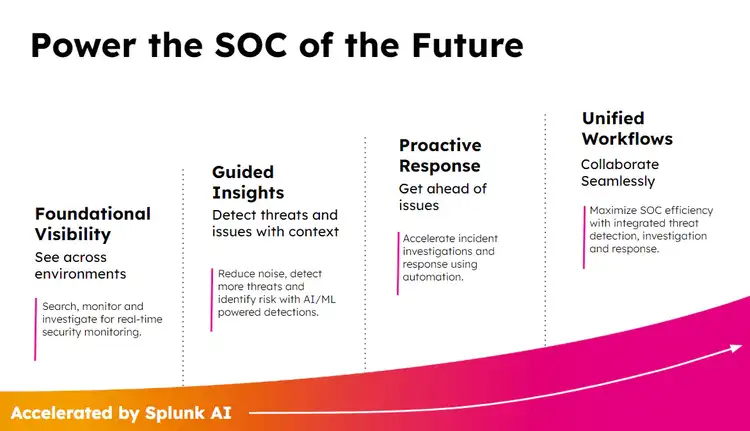 Power the SOC of the Future

Foundational Visibility
See across environments

Search, monitor and investigate for real-time security monitoring.

Guided Insights
Detect threats and issues with context

Reduce noise, detect more threats and identify risk with AI/ML powered detections.

Proactive Response
Get ahead of issues

Accelerate incident investigations and response using automation.

Unified Workflows
Collaborate Seamlessly

Maximize SOC efficiency with integrated threat detection, investigation and response.

Accelerated by Splunk AI